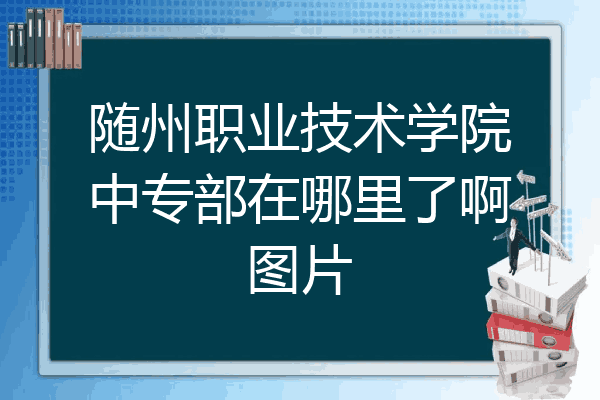 随州职业技术学院中专部在哪里了啊图片